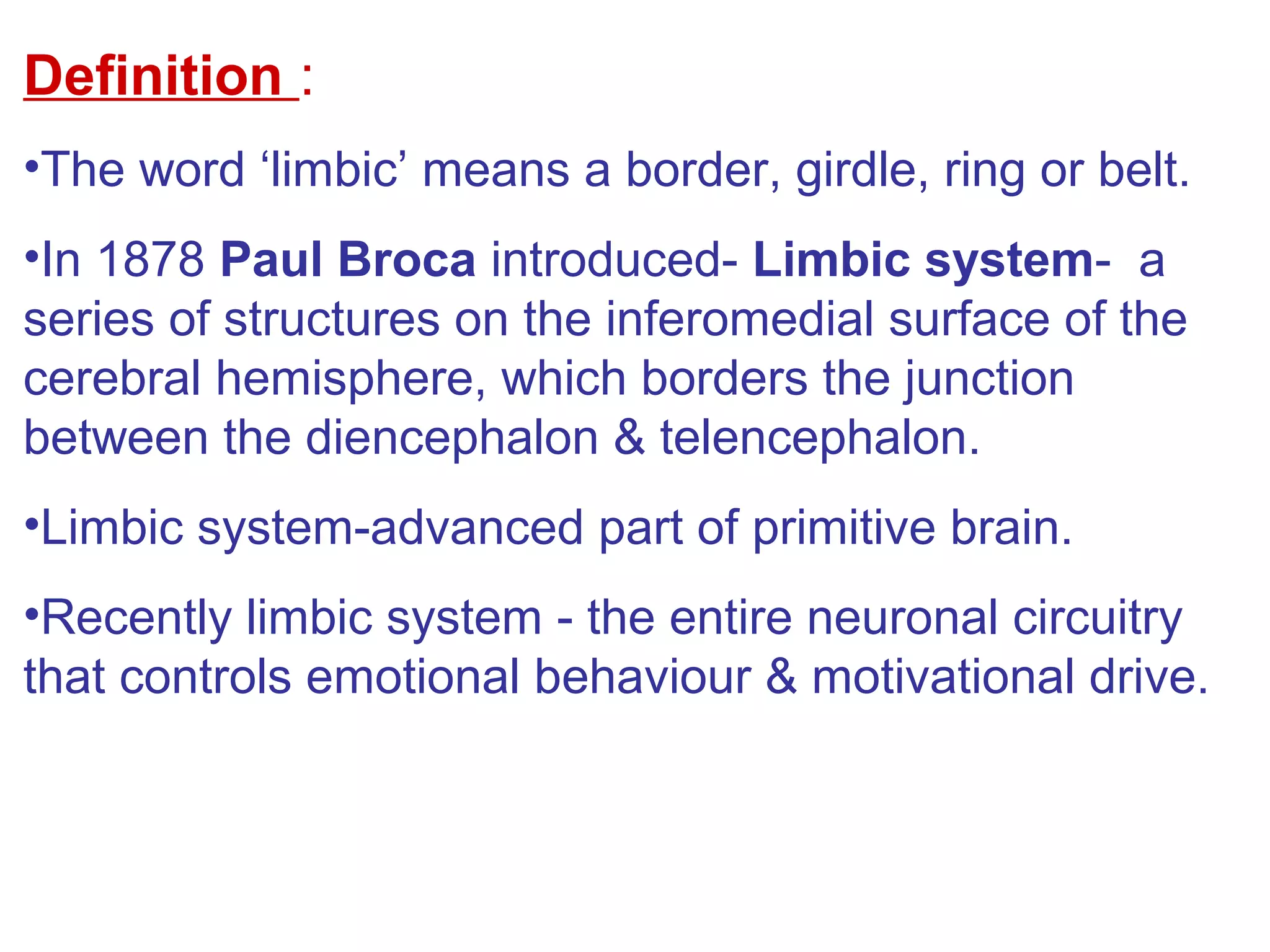 Definition :

•The word ‘limbic’ means a border, girdle, ring or belt.

•In 1878 Paul Broca introduced- Limbic system- a series of structures on the inferomedial surface of the cerebral hemisphere, which borders the junction between the diencephalon & telencephalon.

•Limbic system-advanced part of primitive brain.

•Recently limbic system - the entire neuronal circuitry that controls emotional behaviour & motivational drive.